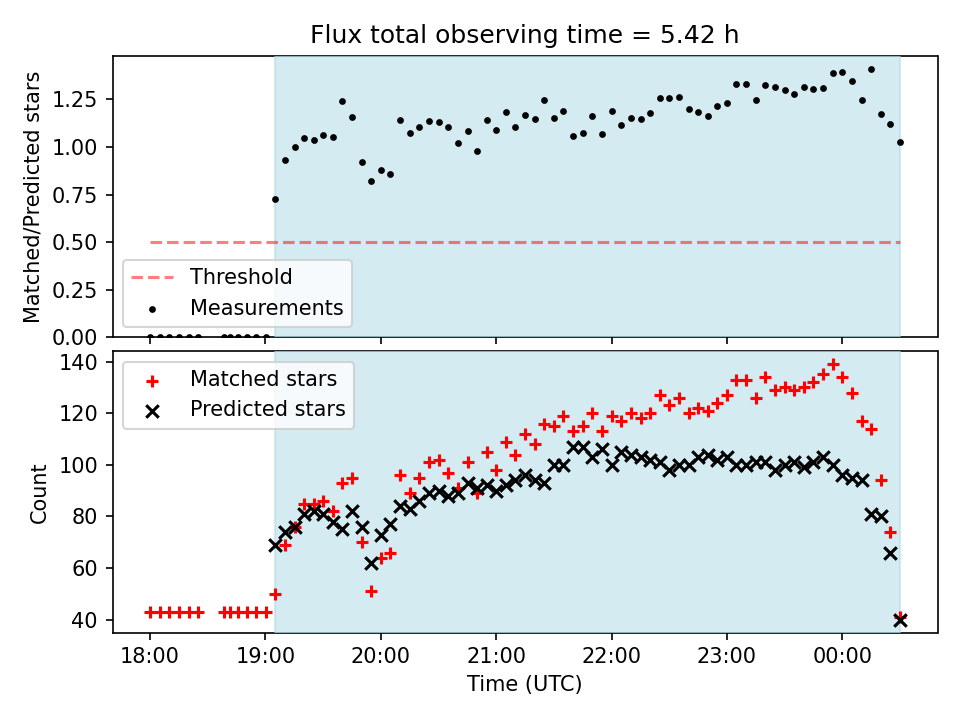 Flux total observing time = 5.42 h

Matched/Predicted stars

1.25
1.00
0.75
0.50
0.25
0.00

Threshold
Measurements

Count

140
120
100
80
60
40

Matched stars
Predicted stars

18:00
19:00
20:00
21:00
22:00
23:00
00:00

Time (UTC)